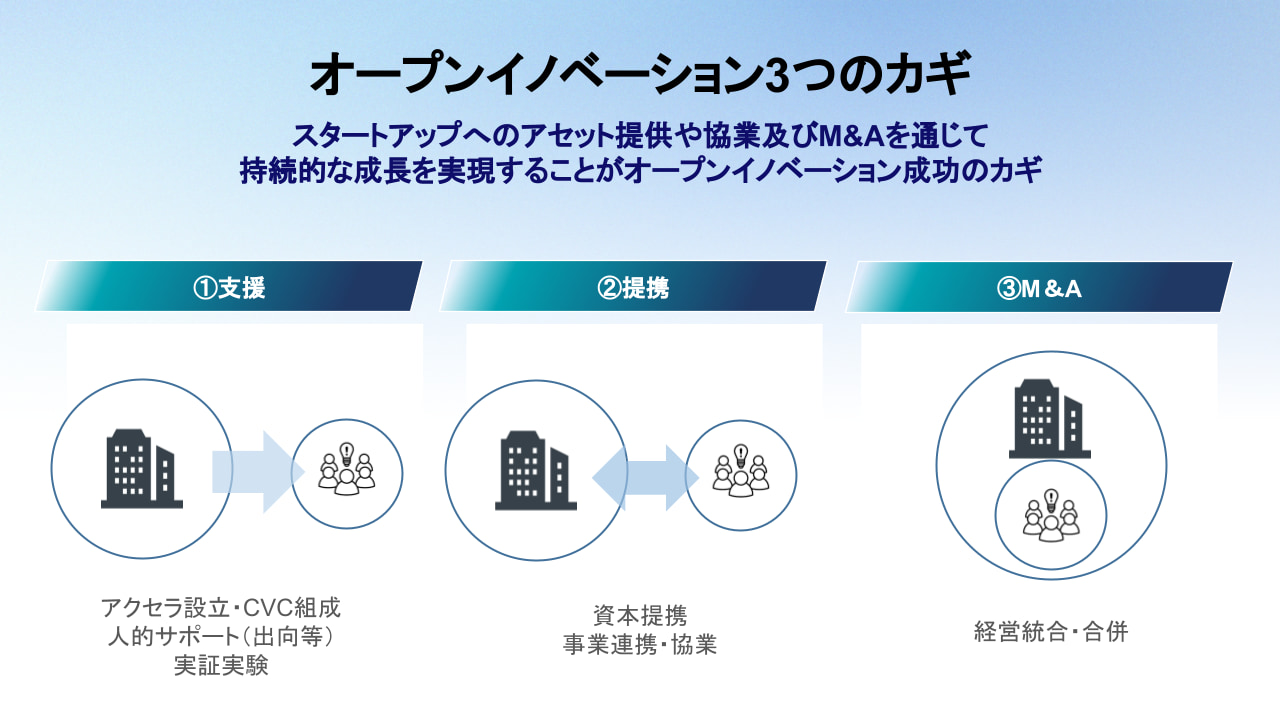 オープンイノベーション3つのカギ

スタートアップへのアセット提供や協業及びM&Aを通じて
持続的な成長を実現することがオープンイノベーション成功のカギ

①支援

②提携

③M＆A

アクセラ設立・CVC組成
人的サポート（出向等）
実証実験

資本提携
事業連携・協業

経営統合・合併